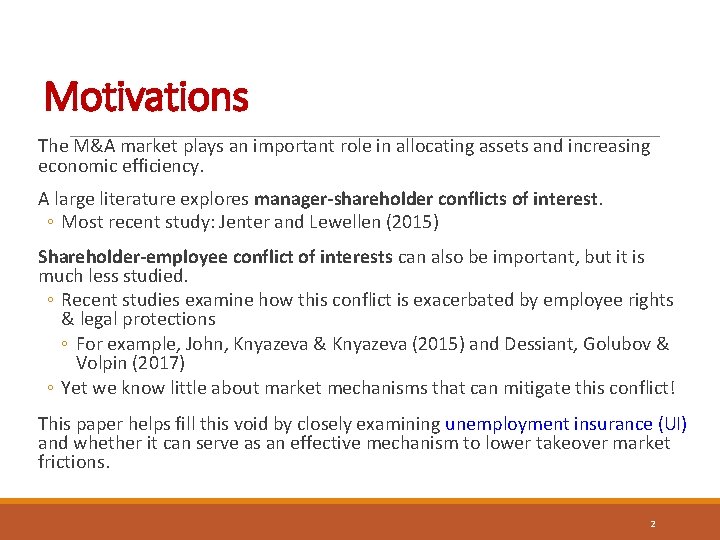 Motivations

The M&A market plays an important role in allocating assets and increasing economic efficiency.

A large literature explores manager-shareholder conflicts of interest.
◦ Most recent study: Jenter and Lewellen (2015)

Shareholder-employee conflict of interests can also be important, but it is much less studied.
◦ Recent studies examine how this conflict is exacerbated by employee rights & legal protections
◦ For example, John, Knyazeva & Knyazeva (2015) and Dessiant, Golubov & Volpin (2017)
◦ Yet we know little about market mechanisms that can mitigate this conflict!

This paper helps fill this void by closely examining unemployment insurance (UI) and whether it can serve as an effective mechanism to lower takeover market frictions.

2